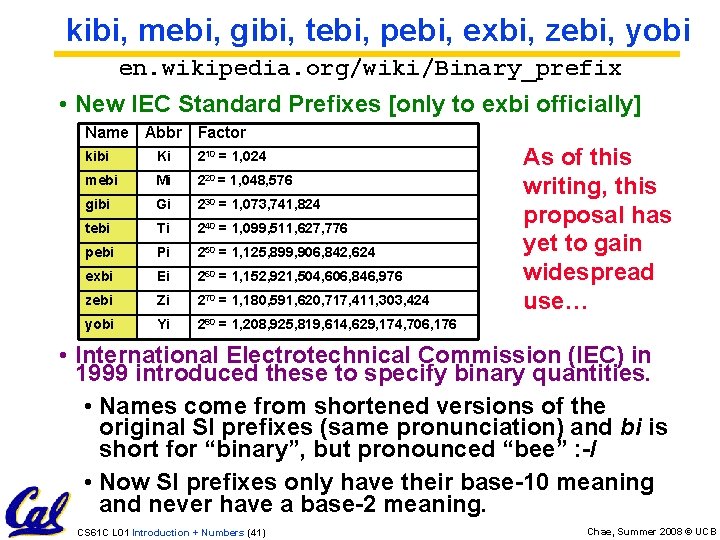 kibi, mebi, gibi, tebi, pebi, exbi, zebi, yobi

en.wikipedia.org/wiki/Binary_prefix

• New IEC Standard Prefixes [only to exbi officially]

| Name | Abbr | Factor |
|---|---|---|
| kibi | Ki | $2^{10}$ = 1,024 |
| mebi | Mi | $2^{20}$ = 1,048,576 |
| gibi | Gi | $2^{30}$ = 1,073,741,824 |
| tebi | Ti | $2^{40}$ = 1,099,511,627,776 |
| pebi | Pi | $2^{50}$ = 1,125,899,906,842,624 |
| exbi | Ei | $2^{60}$ = 1,152,921,504,606,846,976 |
| zebi | Zi | $2^{70}$ = 1,180,591,620,717,411,303,424 |
| yobi | Yi | $2^{80}$ = 1,208,925,819,614,629,174,706,176 |

As of this writing, this proposal has yet to gain widespread use…

• International Electrotechnical Commission (IEC) in 1999 introduced these to specify binary quantities.

• Names come from shortened versions of the original SI prefixes (same pronunciation) and bi is short for “binary”, but pronounced “bee” :-/

• Now SI prefixes only have their base-10 meaning and never have a base-2 meaning.

Cal

CS61C L01 Introduction + Numbers (41)

Chae, Summer 2008 © UCB